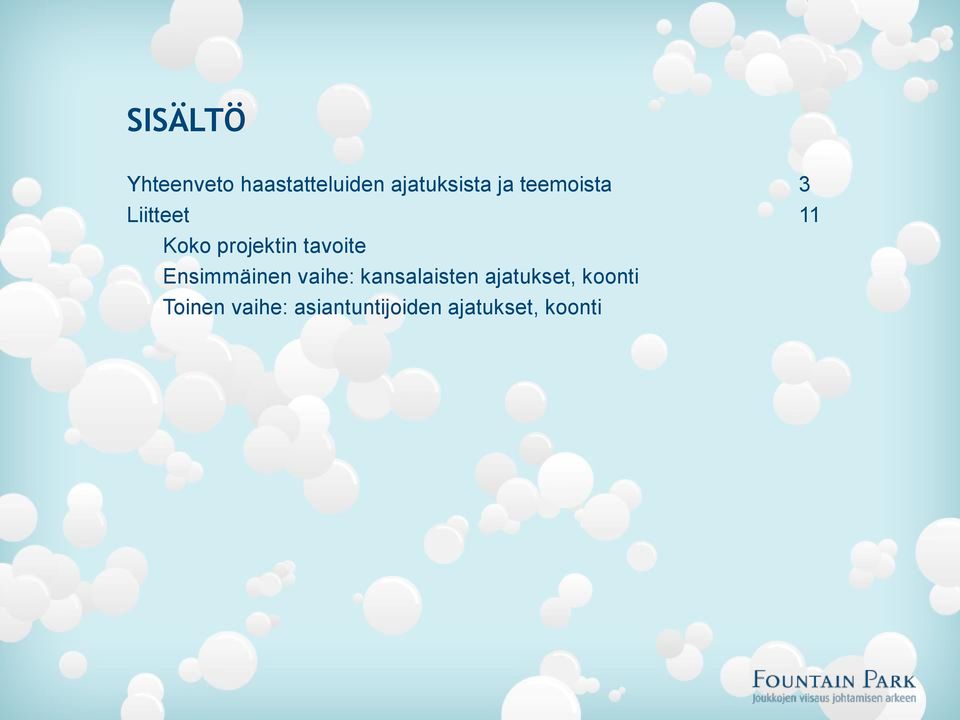 SISÄLTÖ

Yhteenveto haastatteluiden ajatuksista ja teemoista 3
Liitteet 11
Koko projektin tavoite
Ensimmäinen vaihe: kansalaisten ajatukset, koonti
Toinen vaihe: asiantuntijoiden ajatukset, koonti

FOUNTAIN PARK
Joukkojen viisaus johtamisen arkeen